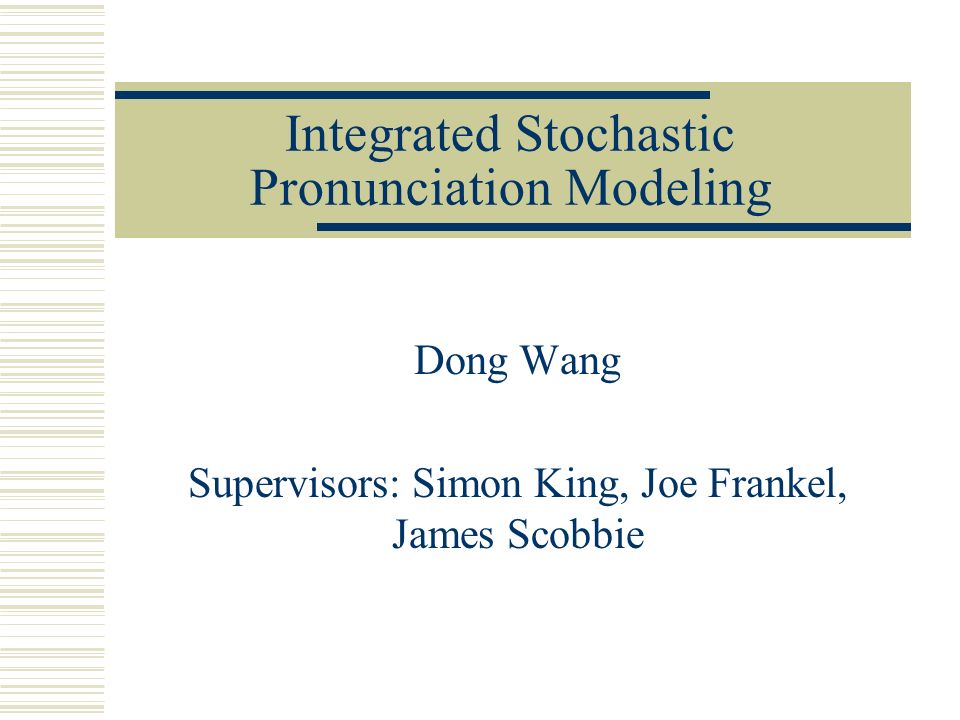 Integrated Stochastic Pronunciation Modeling

Dong Wang

Supervisors: Simon King, Joe Frankel, James Scobbie